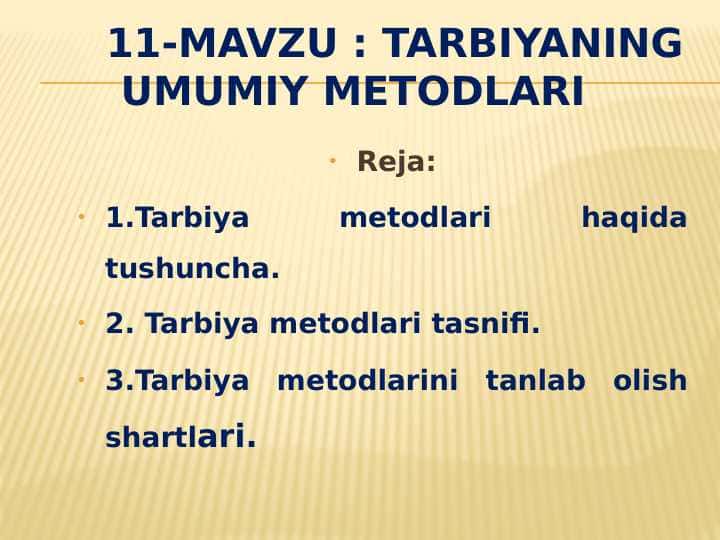 11-MAVZU : TARBIYANING UMUMIY METODLARI

Reja:

1.Tarbiya metodlari haqida tushuncha.

2. Tarbiya metodlari tasnifi.

3.Tarbiya metodlarini tanlab olish shartlari.